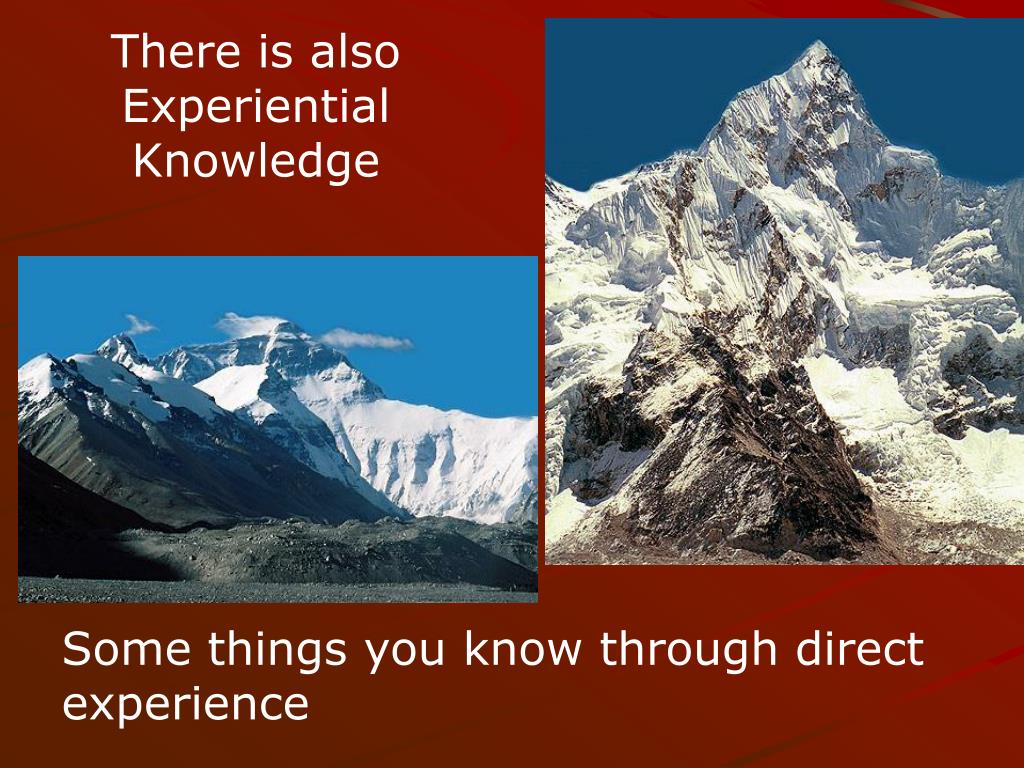 There is also Experiential Knowledge

Some things you know through direct experience